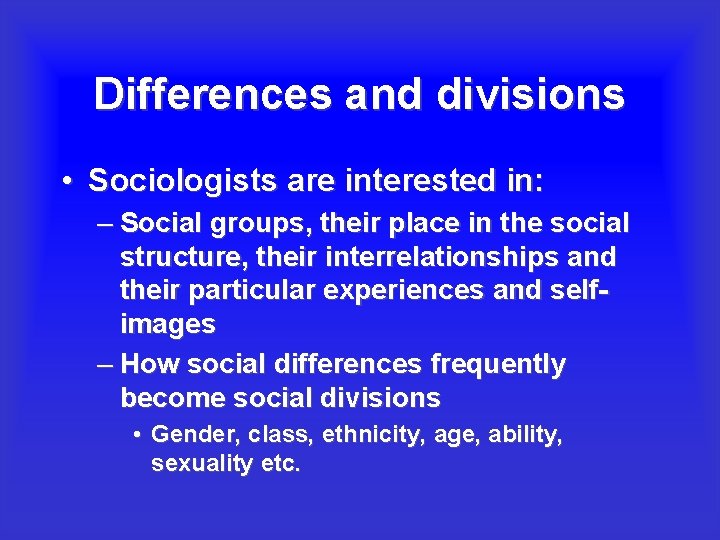 Differences and divisions

• Sociologists are interested in:

– Social groups, their place in the social structure, their interrelationships and their particular experiences and self-images

– How social differences frequently become social divisions

• Gender, class, ethnicity, age, ability, sexuality etc.